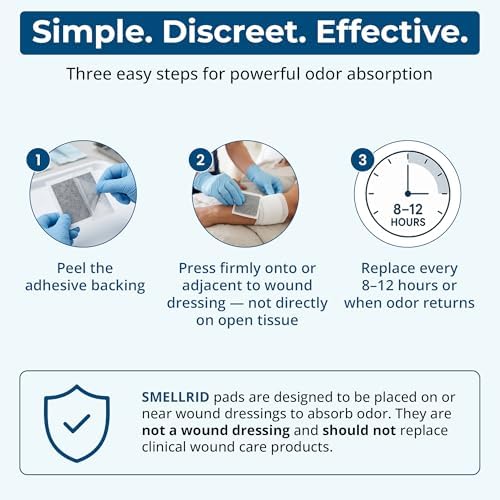 Simple. Discreet. Effective.

Three easy steps for powerful odor absorption

1

Peel the adhesive backing

2

Press firmly onto or adjacent to wound dressing — not directly on open tissue

3

8–12 HOURS

Replace every 8–12 hours or when odor returns

SMELLRID pads are designed to be placed on or near wound dressings to absorb odor. They are not a wound dressing and should not replace clinical wound care products.